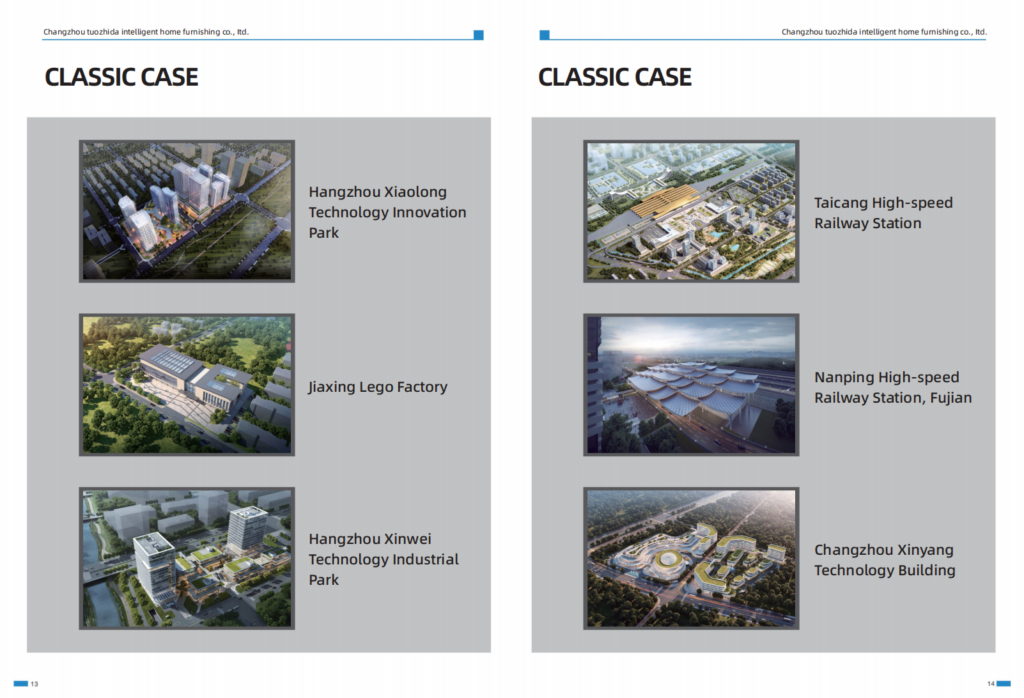 Changzhou tuozhida intelligent home furnishing co., ltd.

CLASSIC CASE

Hangzhou Xiaolong Technology Innovation Park

Jiaxing Lego Factory

Hangzhou Xinwei Technology Industrial Park

13

Changzhou tuozhida intelligent home furnishing co., ltd.

CLASSIC CASE

Taicang High-speed Railway Station

Nanping High-speed Railway Station, Fujian

Changzhou Xinyang Technology Building

14